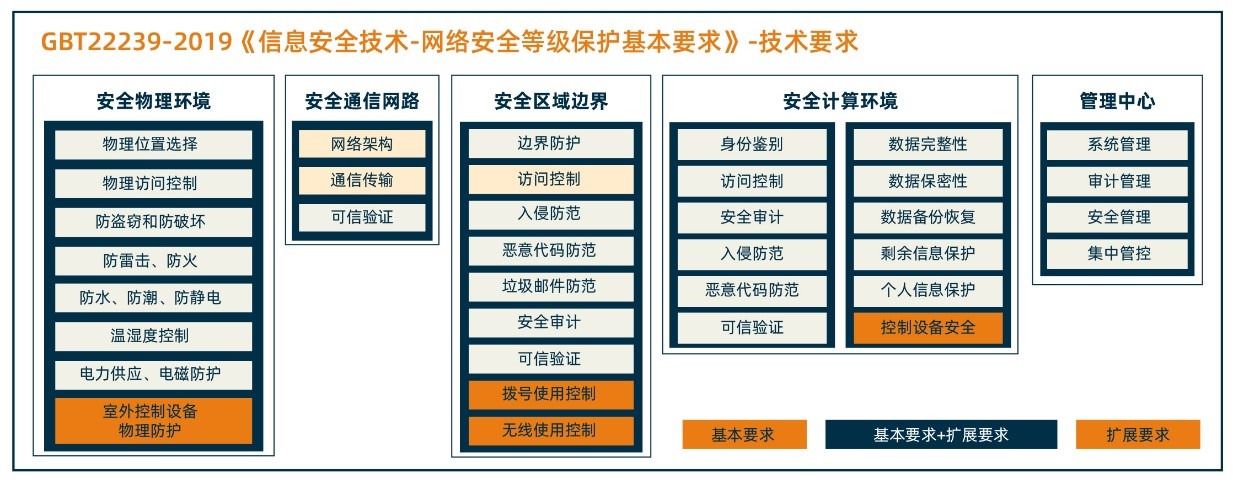 GBT22239-2019《信息安全技术-网络安全等级保护基本要求》-技术要求

安全物理环境

物理位置选择
物理访问控制
防盗窃和防破坏
防雷击、防火
防水、防潮、防静电
温湿度控制
电力供应、电磁防护
室外控制设备物理防护

安全通信网路

网络架构
通信传输
可信验证

安全区域边界

边界防护
访问控制
入侵防范
恶意代码防范
垃圾邮件防范
安全审计
可信验证
拨号使用控制
无线使用控制

安全计算环境

身份鉴别
访问控制
安全审计
入侵防范
恶意代码防范
可信验证

数据完整性
数据保密性
数据备份恢复
剩余信息保护
个人信息保护
控制设备安全

管理中心

系统管理
审计管理
安全管理
集中管控

基本要求
基本要求+扩展要求
扩展要求